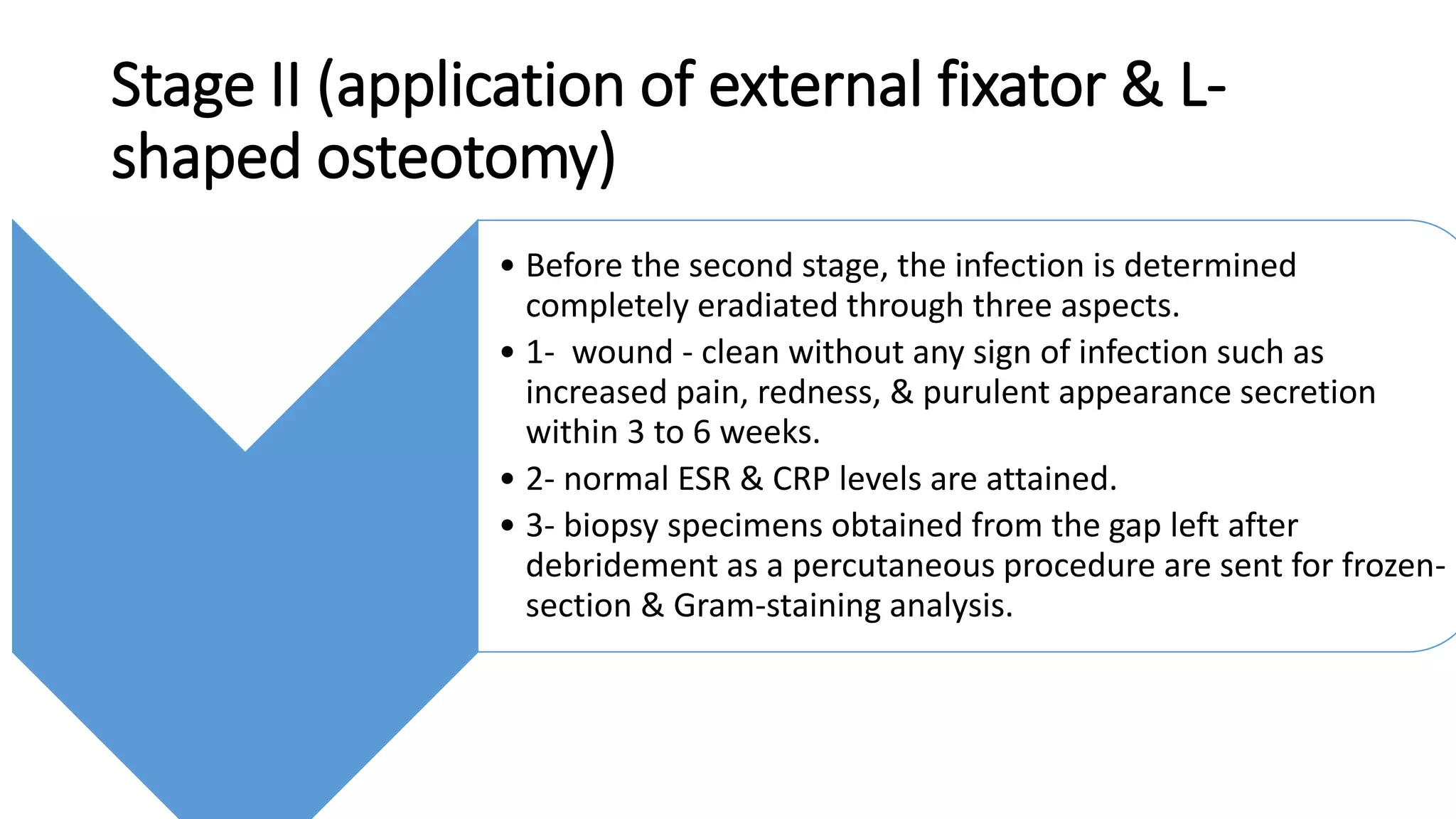 Stage II (application of external fixator & L-shaped osteotomy)

• Before the second stage, the infection is determined completely eradiated through three aspects.
• 1- wound - clean without any sign of infection such as increased pain, redness, & purulent appearance secretion within 3 to 6 weeks.
• 2- normal ESR & CRP levels are attained.
• 3- biopsy specimens obtained from the gap left after debridement as a percutaneous procedure are sent for frozen-section & Gram-staining analysis.